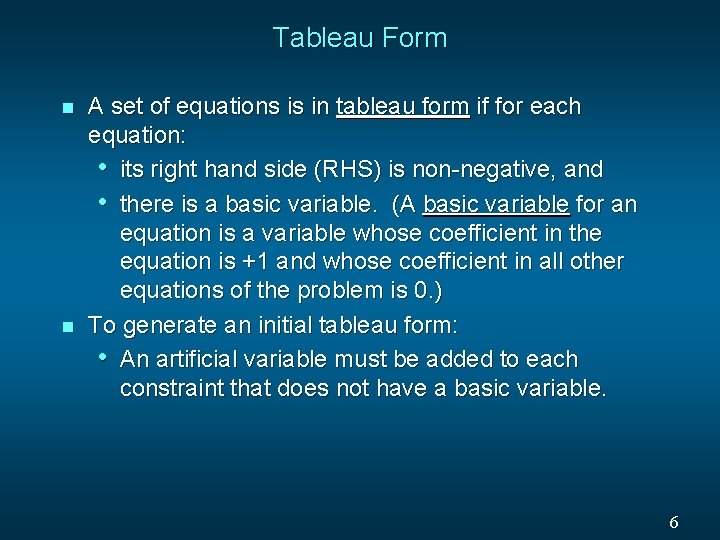 Tableau Form

- A set of equations is in tableau form if for each equation:
  - its right hand side (RHS) is non-negative, and
  - there is a basic variable. (A basic variable for an equation is a variable whose coefficient in the equation is +1 and whose coefficient in all other equations of the problem is 0.)
- To generate an initial tableau form:
  - An artificial variable must be added to each constraint that does not have a basic variable.

6